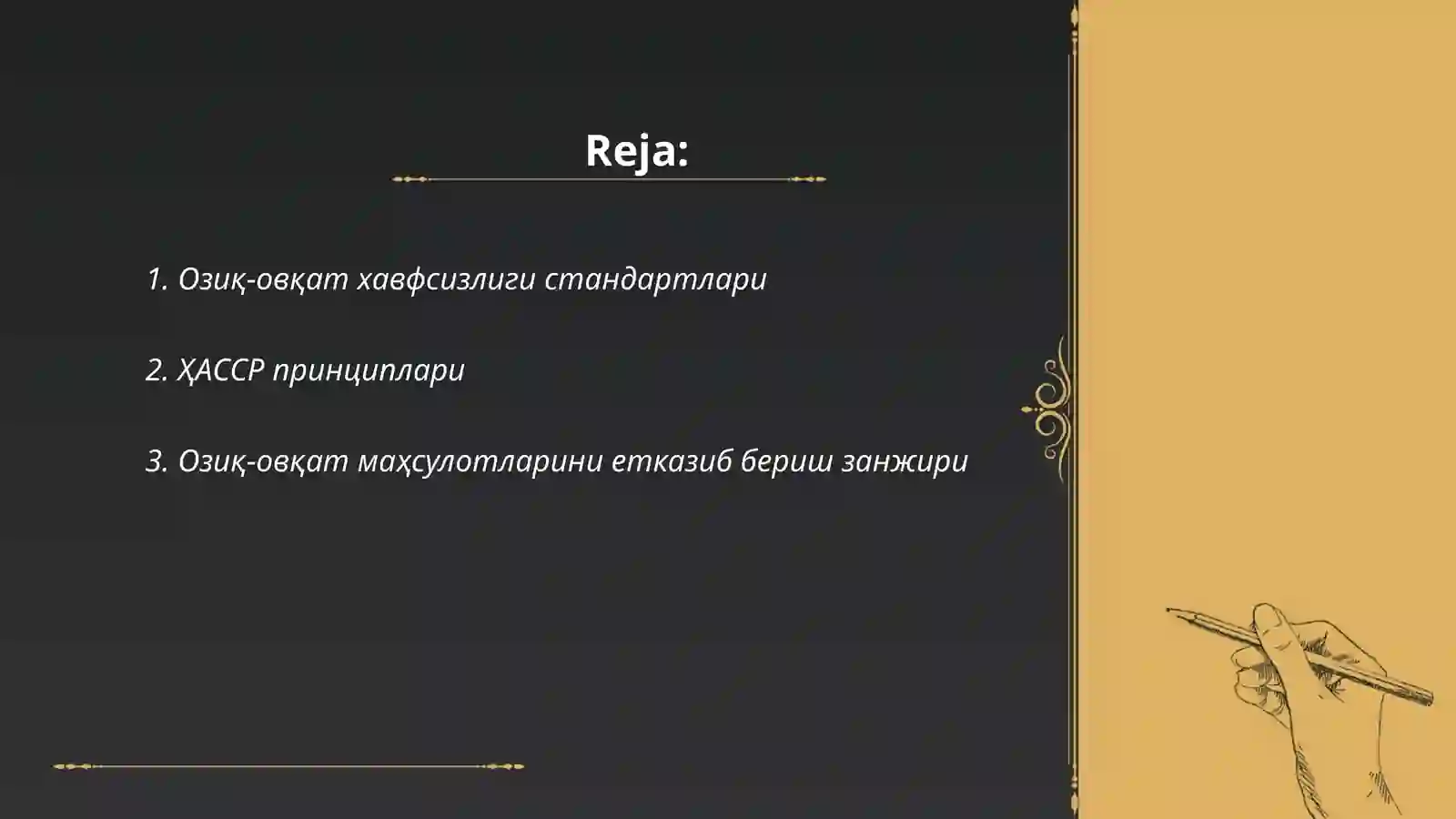 Reja:

1. Озиқ-овқат хавфсизлиги стандартлари

2. ҲАССР принциплари

3. Озиқ-овқат маҳсулотларини етказиб бериш занжири